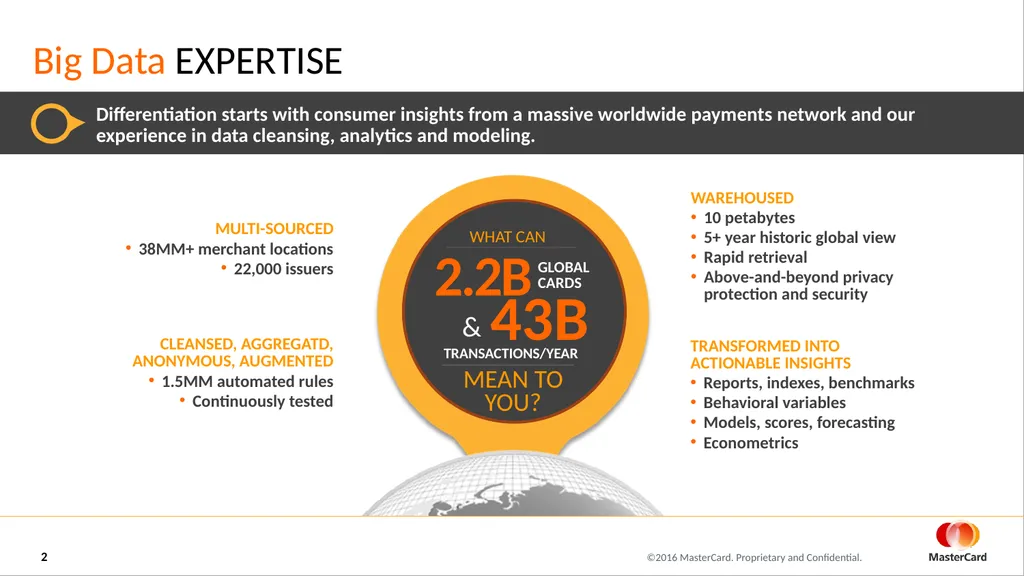 Big Data EXPERTISE

Differentiation starts with consumer insights from a massive worldwide payments network and our experience in data cleansing, analytics and modeling.

MULTI-SOURCED
• 38MM+ merchant locations
• 22,000 issuers

CLEANSED, AGGREGATD, ANONYMOUS, AUGMENTED
• 1.5MM automated rules
• Continuously tested

WHAT CAN
2.2B GLOBAL CARDS
& 43B
TRANSACTIONS/YEAR
MEAN TO YOU?

WAREHOUSED
• 10 petabytes
• 5+ year historic global view
• Rapid retrieval
• Above-and-beyond privacy protection and security

TRANSFORMED INTO ACTIONABLE INSIGHTS
• Reports, indexes, benchmarks
• Behavioral variables
• Models, scores, forecasting
• Econometrics

2

©2016 MasterCard. Proprietary and Confidential.

MasterCard